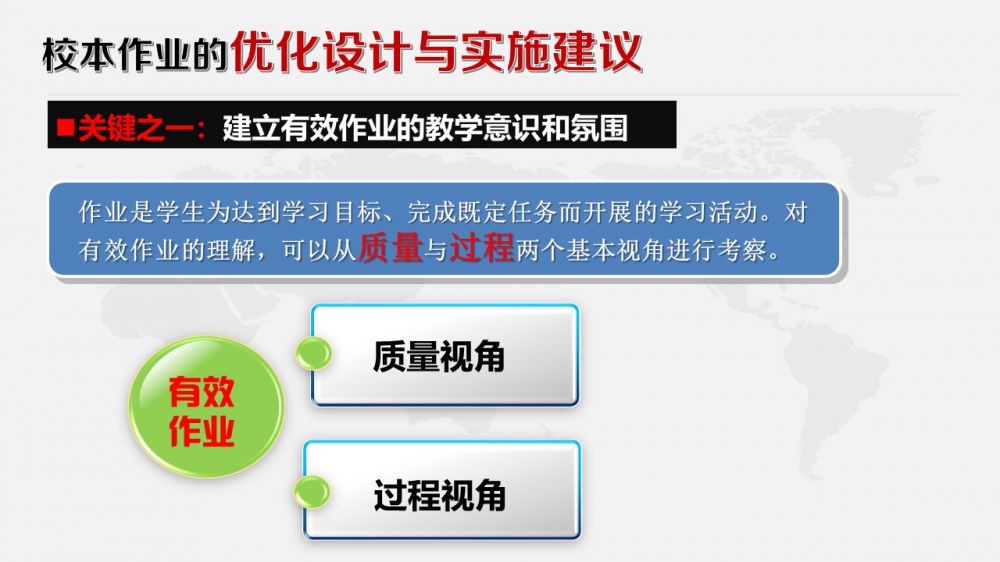 校本作业的优化设计与实施建议

■关键之一：建立有效作业的教学意识和氛围

作业是学生为达到学习目标、完成既定任务而开展的学习活动。对有效作业的理解，可以从质量与过程两个基本视角进行考察。

有效作业

质量视角

过程视角